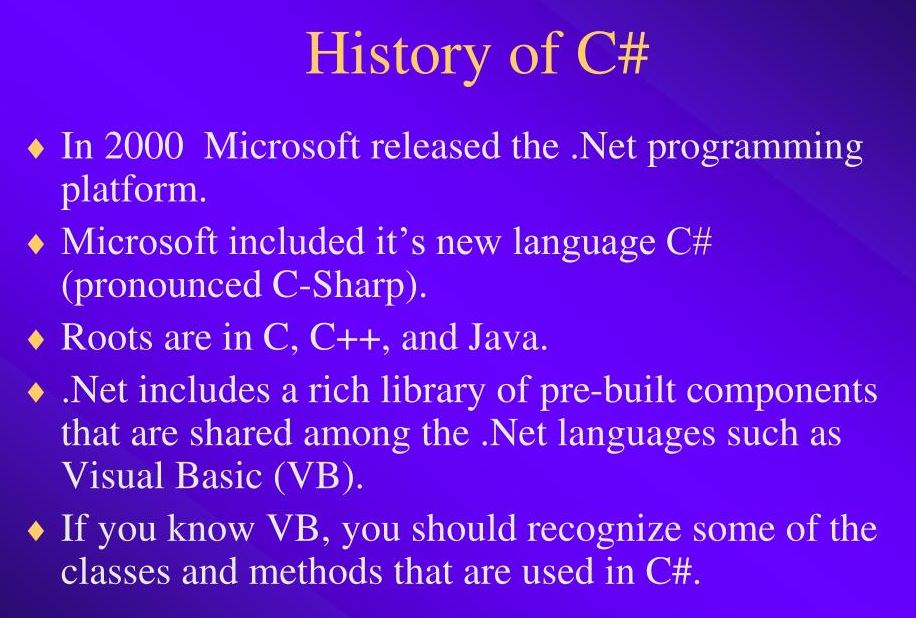 History of C#

♦ In 2000 Microsoft released the .Net programming platform.

♦ Microsoft included it's new language C# (pronounced C-Sharp).

♦ Roots are in C, C++, and Java.

♦ .Net includes a rich library of pre-built components that are shared among the .Net languages such as Visual Basic (VB).

♦ If you know VB, you should recognize some of the classes and methods that are used in C#.